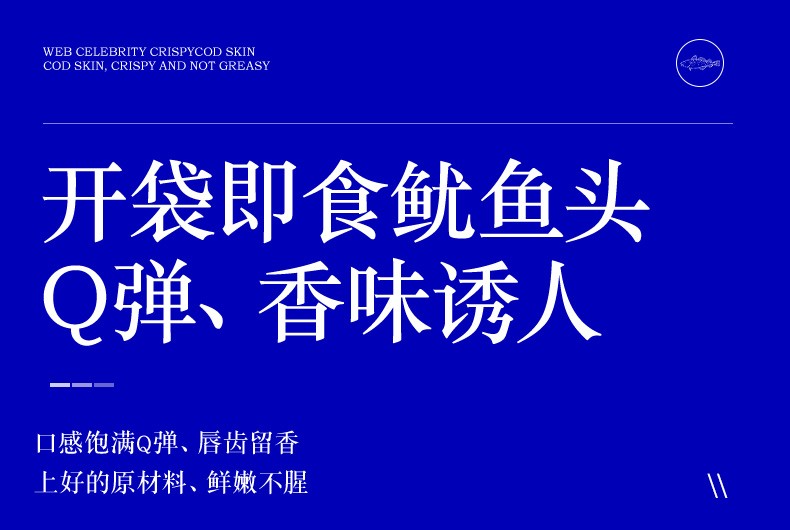 WEB CELEBRITY CRISPYCOD SKIN
COD SKIN, CRISPY AND NOT GREASY

开袋即食鱿鱼头
Q弹、香味诱人

口感饱满Q弹、唇齿留香
上好的原材料、鲜嫩不腥

\\